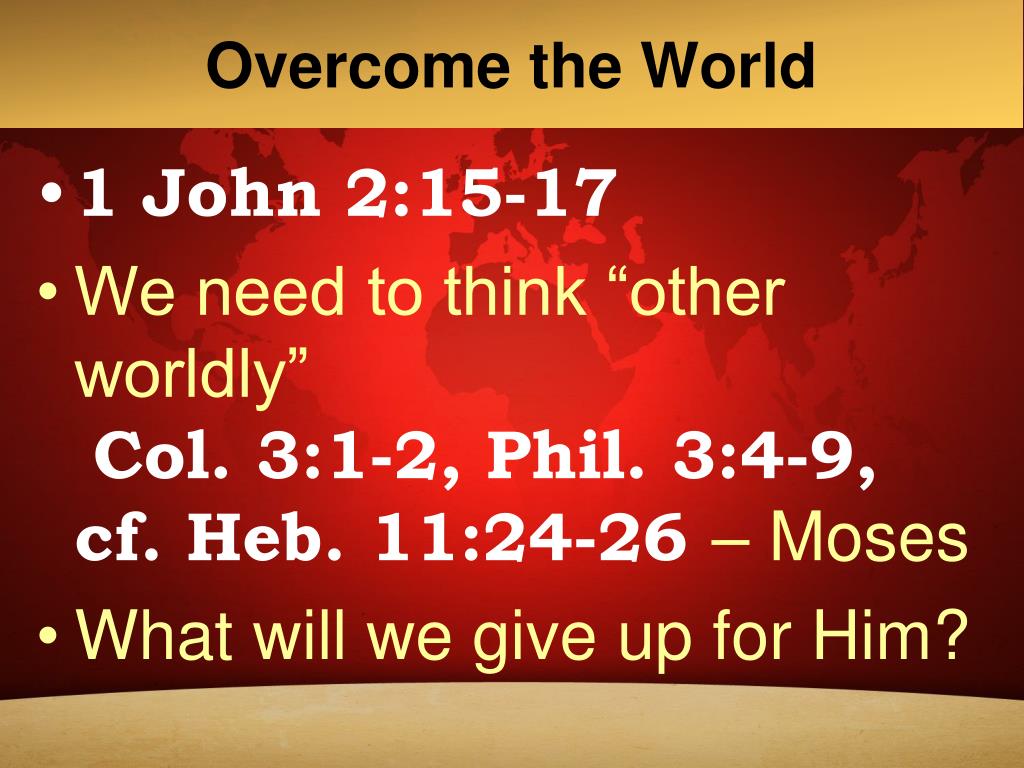 Overcome the World

• 1 John 2:15-17
• We need to think “other worldly”
Col. 3:1-2, Phil. 3:4-9, cf. Heb. 11:24-26 – Moses
• What will we give up for Him?